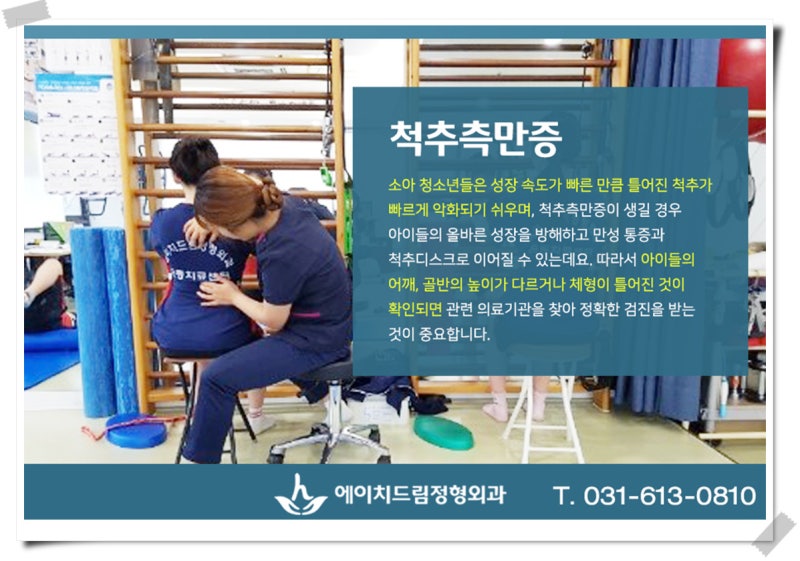 척추측만증

소아 청소년들은 성장 속도가 빠른 만큼 틀어진 척추가 빠르게 악화되기 쉬우며, 척추측만증이 생길 경우 아이들의 올바른 성장을 방해하고 만성 통증과 척추디스크로 이어질 수 있는데요. 따라서 아이들의 어깨, 골반의 높이가 다르거나 체형이 틀어진 것이 확인되면 관련 의료기관을 찾아 정확한 검진을 받는 것이 중요합니다.

에이치드림정형외과 T. 031-613-0810